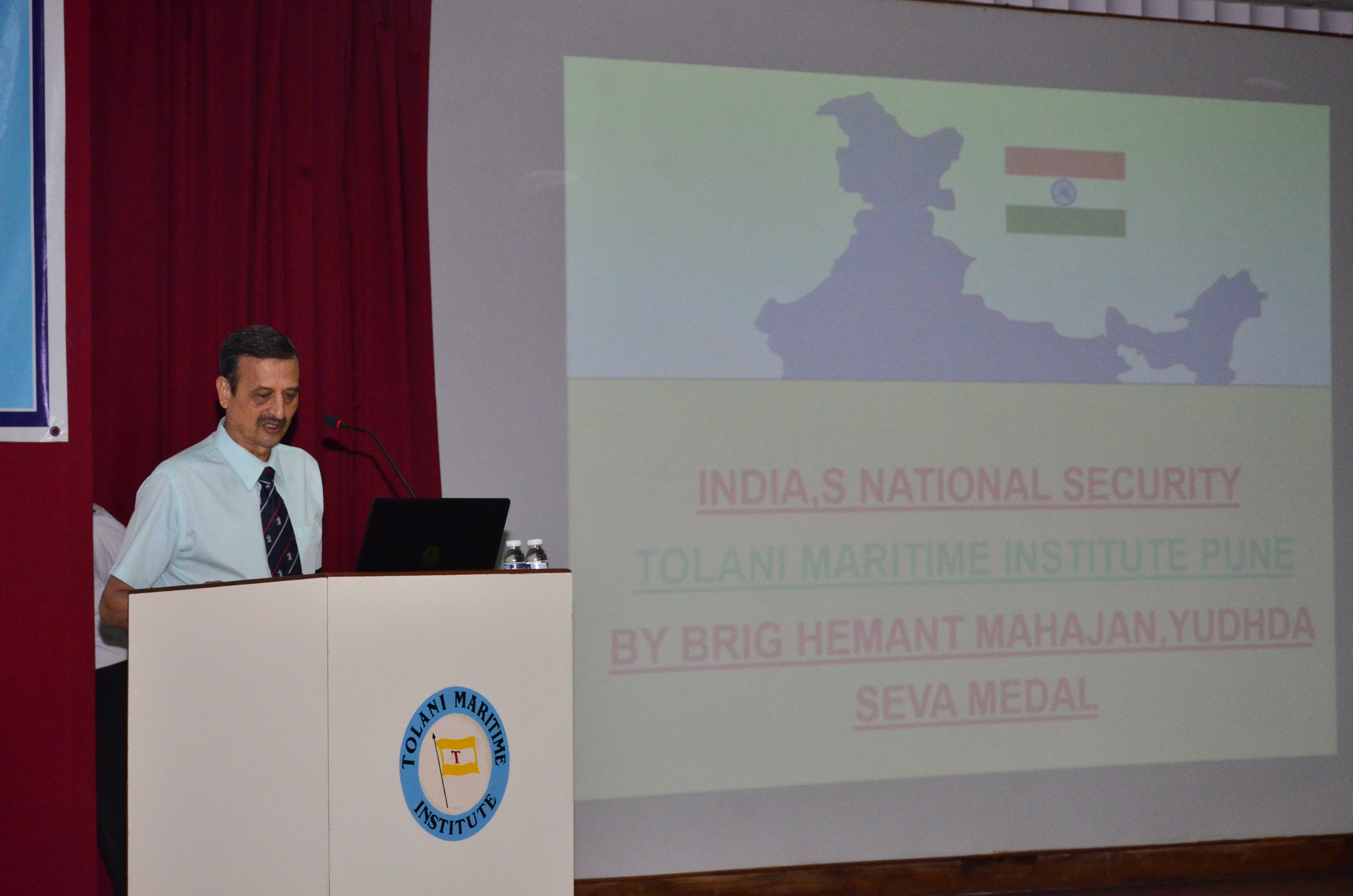 INDIA,S NATIONAL SECURITY

TOLANI MARITIME INSTITUTE PUNE

BY BRIG HEMANT MAHAJAN,YUDHDA SEVA MEDAL

TOLANI MARITIME INSTITUTE

T